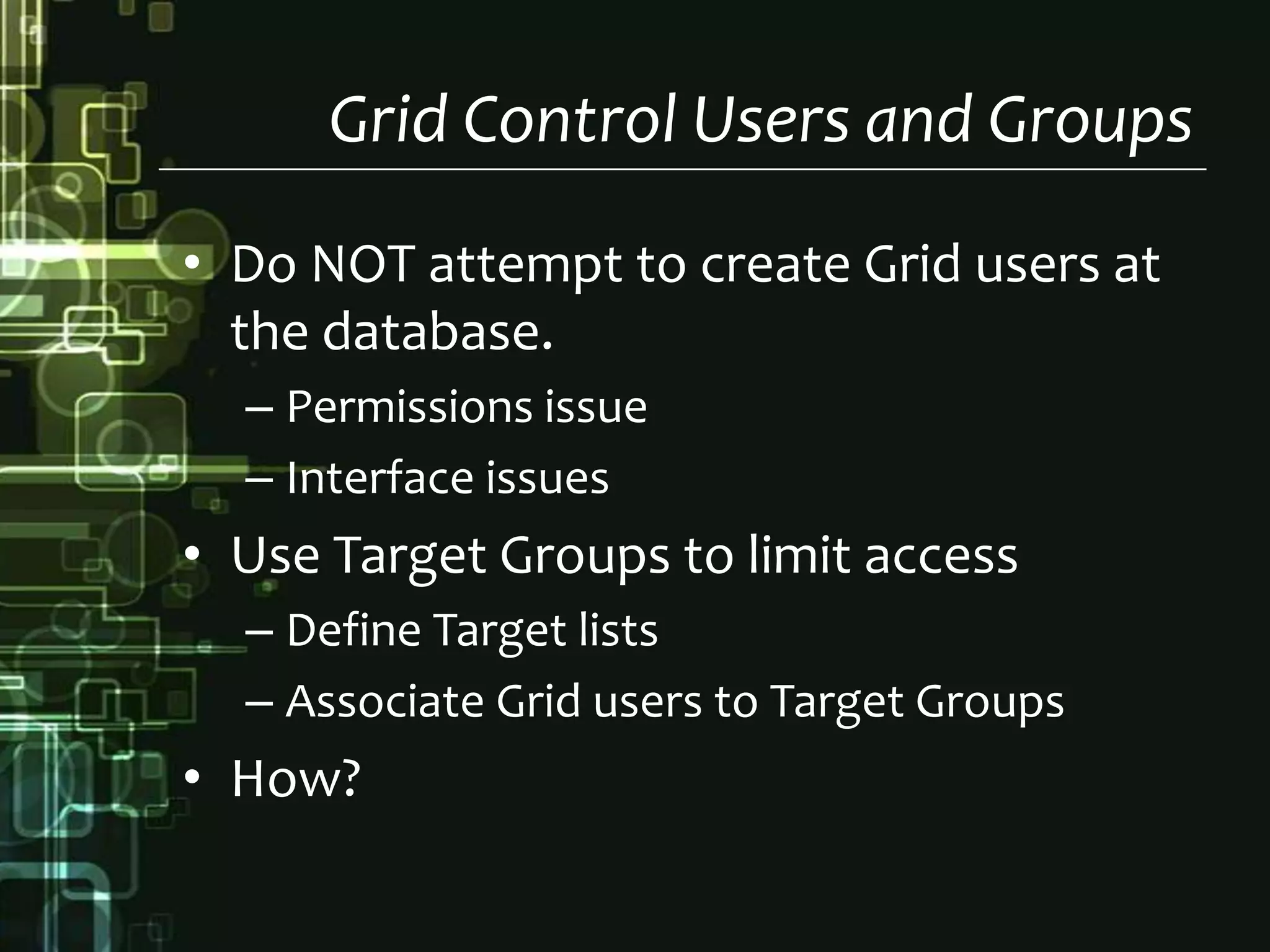 Grid Control Users and Groups

• Do NOT attempt to create Grid users at the database.
– Permissions issue
– Interface issues
• Use Target Groups to limit access
– Define Target lists
– Associate Grid users to Target Groups
• How?